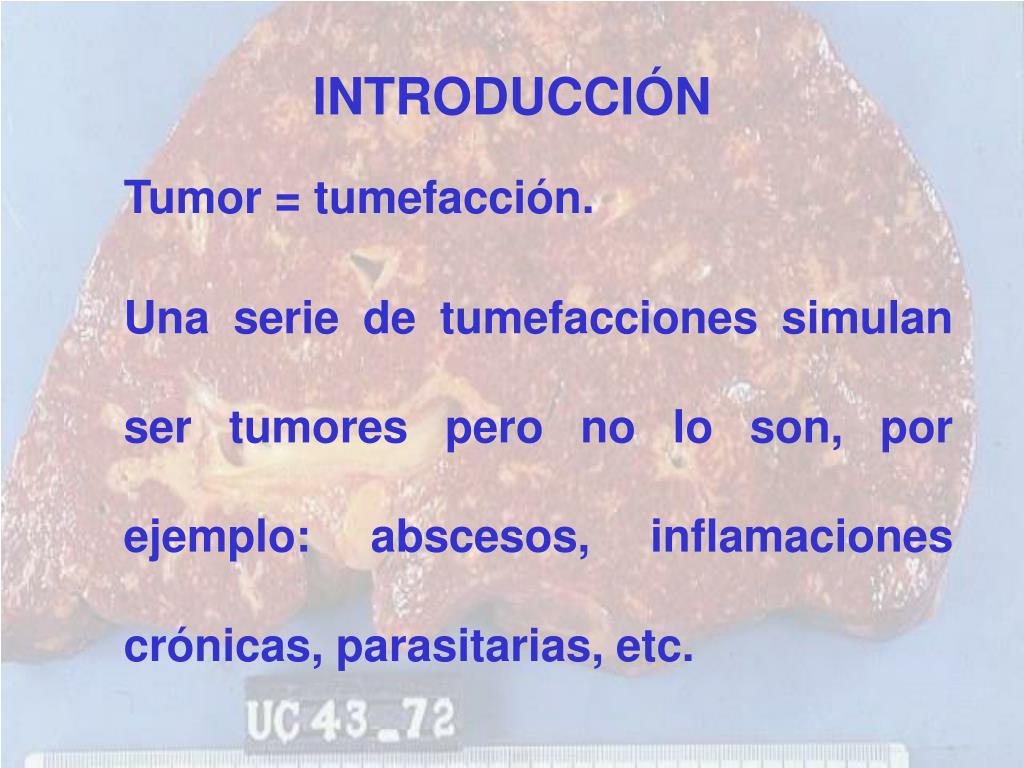 INTRODUCCIÓN

Tumor = tumefacción.

Una serie de tumefacciones simulan ser tumores pero no lo son, por ejemplo: abscesos, inflamaciones crónicas, parasitarias, etc.

UC 43_72